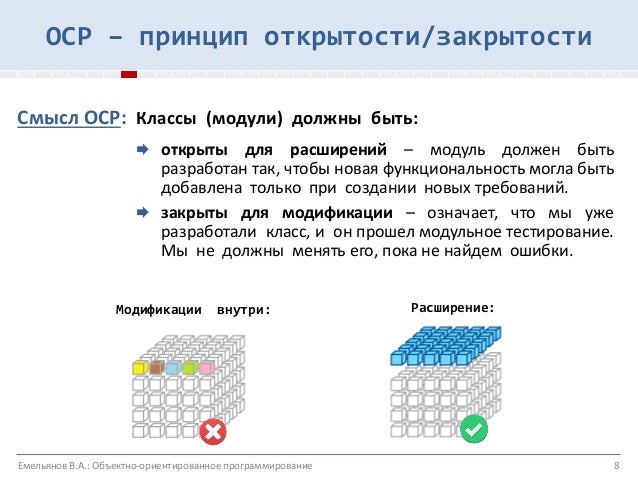 OCP – принцип открытости/закрытости

Смысл OCP: Классы (модули) должны быть:

открыты для расширений – модуль должен быть разработан так, чтобы новая функциональность могла быть добавлена только при создании новых требований.

закрыты для модификации – означает, что мы уже разработали класс, и он прошел модульное тестирование. Мы не должны менять его, пока не найдем ошибки.

Модификации внутри:

Расширение:

Емельянов В.А.: Объектно-ориентированное программирование

8